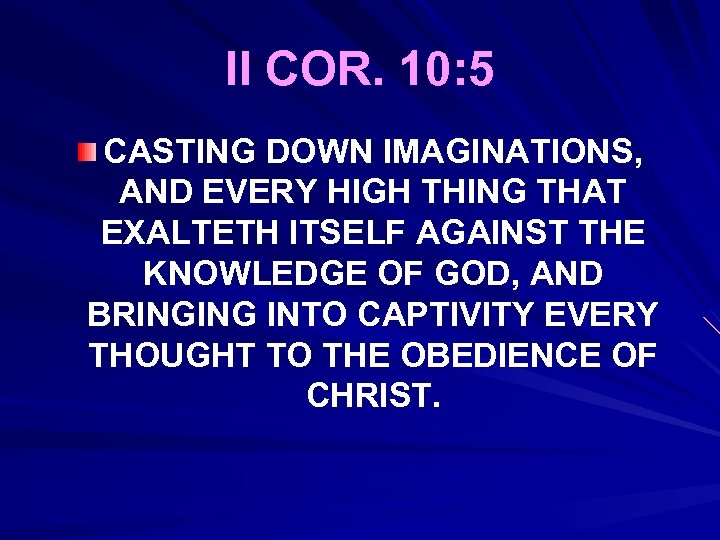 II COR. 10:5

CASTING DOWN IMAGINATIONS, AND EVERY HIGH THING THAT EXALTETH ITSELF AGAINST THE KNOWLEDGE OF GOD, AND BRINGING INTO CAPTIVITY EVERY THOUGHT TO THE OBEDIENCE OF CHRIST.